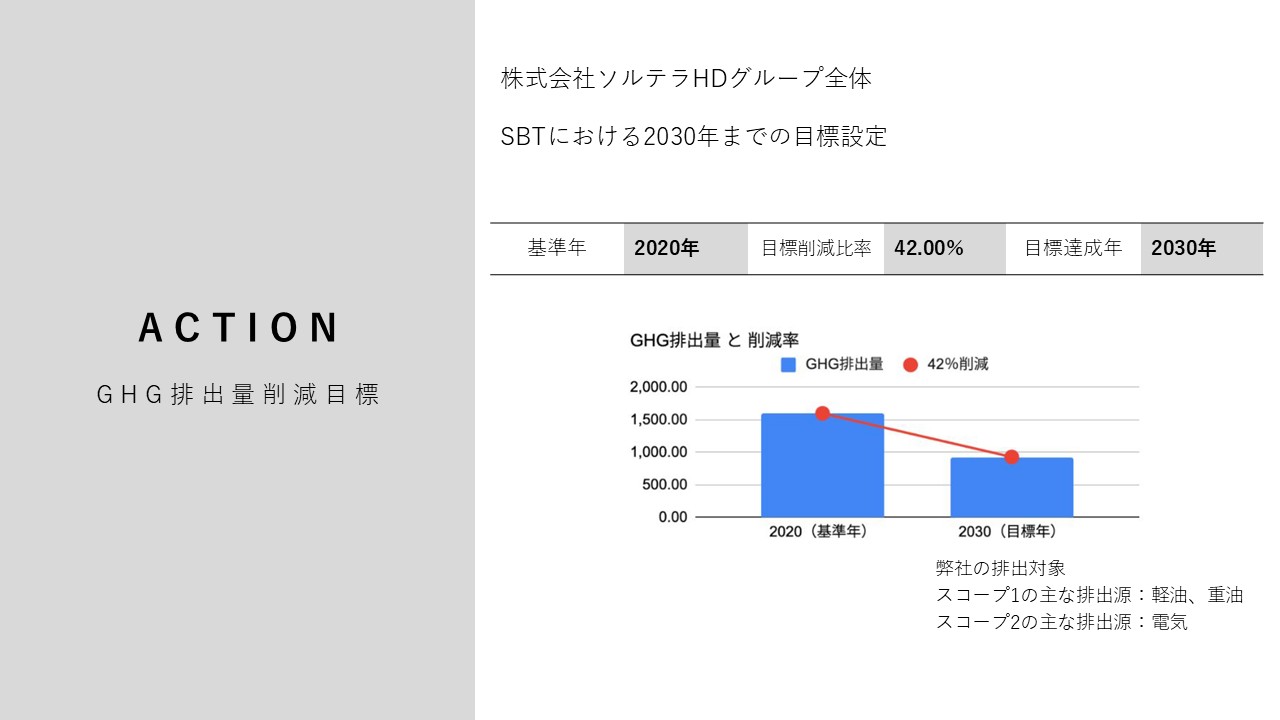 ACTION

GHG排出量削減目標

株式会社ソルテラHDグループ全体

SBTにおける2030年までの目標設定

| 基準年 | 2020年 | 目標削減比率 | 42.00% | 目標達成年 | 2030年 |
|---|---|---|---|---|---|

GHG排出量 と 削減率

GHG排出量　42%削減

2,000.00
1,500.00
1,000.00
500.00
0.00

2020（基準年）　2030（目標年）

弊社の排出対象
スコープ1の主な排出源：軽油、重油
スコープ2の主な排出源：電気